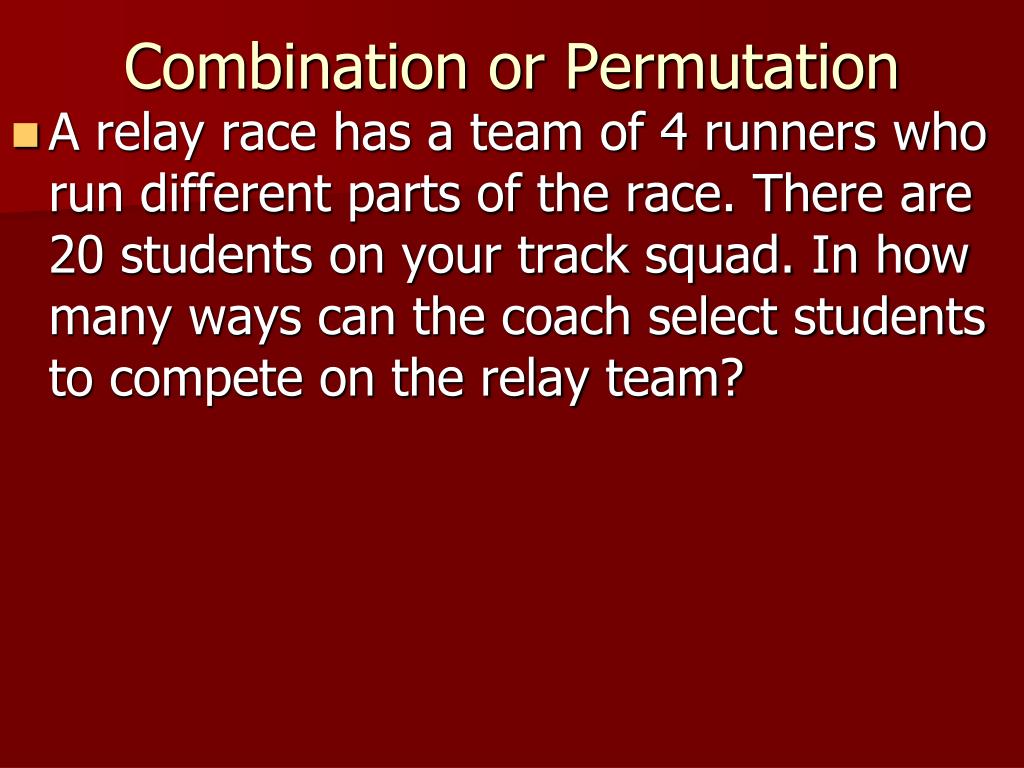 Combination or Permutation

A relay race has a team of 4 runners who run different parts of the race. There are 20 students on your track squad. In how many ways can the coach select students to compete on the relay team?